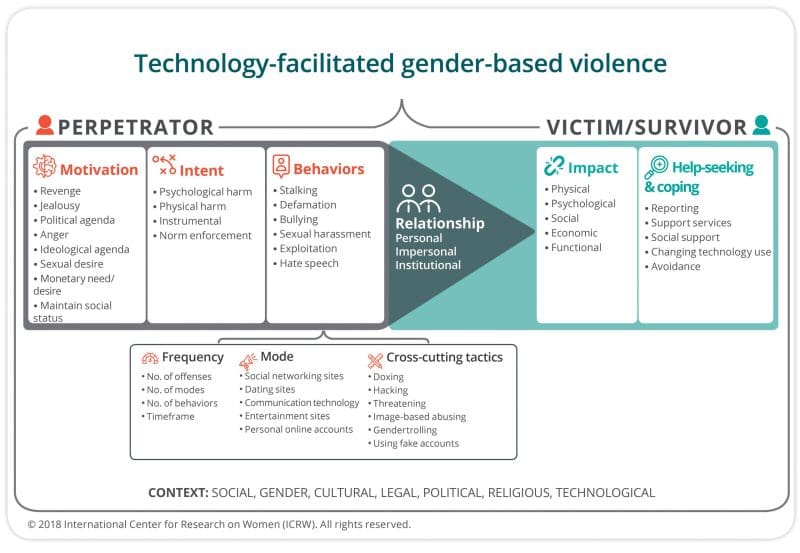 Technology-facilitated gender-based violence

PERPETRATOR

VICTIM/SURVIVOR

Motivation
• Revenge
• Jealousy
• Political agenda
• Anger
• Ideological agenda
• Sexual desire
• Monetary need/ desire
• Maintain social status

Intent
• Psychological harm
• Physical harm
• Instrumental
• Norm enforcement

Behaviors
• Stalking
• Defamation
• Bullying
• Sexual harassment
• Exploitation
• Hate speech

Relationship
Personal
Impersonal
Institutional

Impact
• Physical
• Psychological
• Social
• Economic
• Functional

Help-seeking & coping
• Reporting
• Support services
• Social support
• Changing technology use
• Avoidance

Frequency
• No. of offenses
• No. of modes
• No. of behaviors
• Timeframe

Mode
• Social networking sites
• Dating sites
• Communication technology
• Entertainment sites
• Personal online accounts

Cross-cutting tactics
• Doxing
• Hacking
• Threatening
• Image-based abusing
• Gendertrolling
• Using fake accounts

CONTEXT: SOCIAL, GENDER, CULTURAL, LEGAL, POLITICAL, RELIGIOUS, TECHNOLOGICAL

© 2018 International Center for Research on Women (ICRW). All rights reserved.